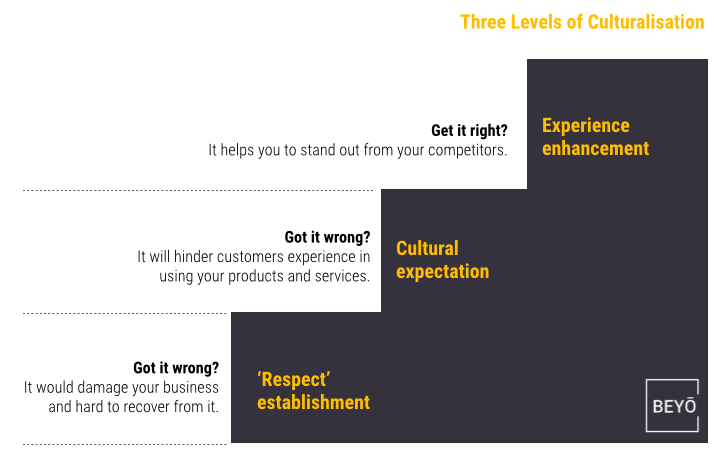 Three Levels of Culturalisation

Get it right?
It helps you to stand out from your competitors.

Experience enhancement

Got it wrong?
It will hinder customers experience in using your products and services.

Cultural expectation

Got it wrong?
It would damage your business and hard to recover from it.

'Respect' establishment

BEYŌ